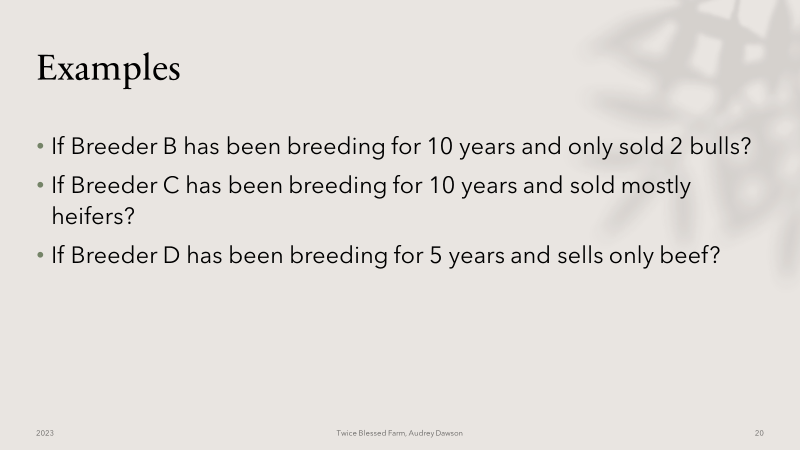 Examples

• If Breeder B has been breeding for 10 years and only sold 2 bulls?
• If Breeder C has been breeding for 10 years and sold mostly heifers?
• If Breeder D has been breeding for 5 years and sells only beef?

2023

Twice Blessed Farm, Audrey Dawson

20